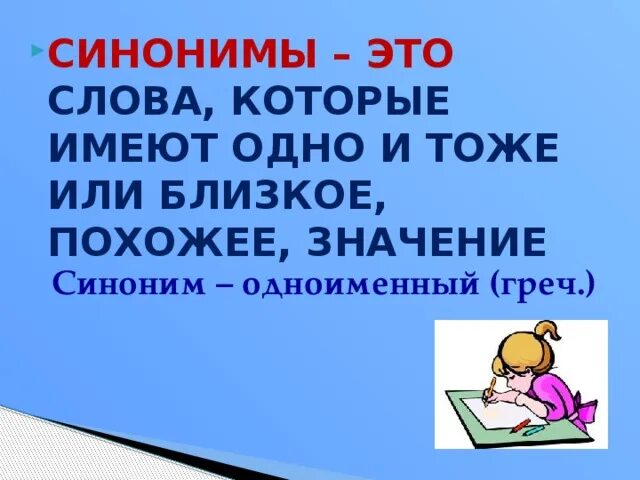 СИНОНИМЫ – ЭТО СЛОВА, КОТОРЫЕ ИМЕЮТ ОДНО И ТОЖЕ ИЛИ БЛИЗКОЕ, ПОХОЖЕЕ, ЗНАЧЕНИЕ

Синоним – одноименный (греч.)